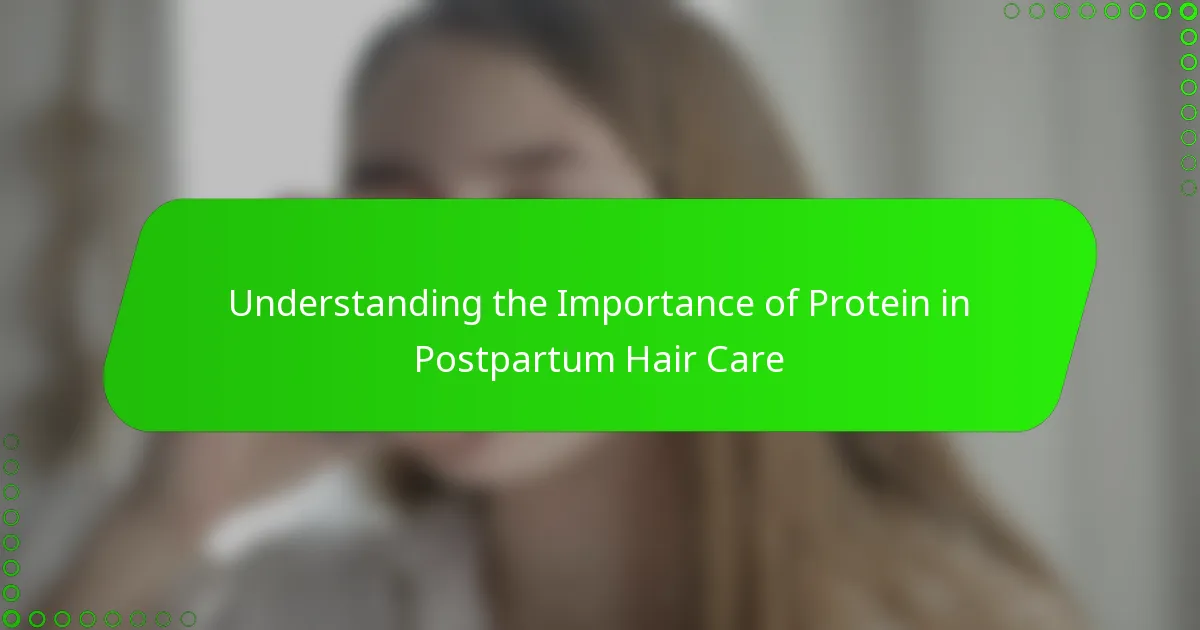 Understanding the Importance of Protein in Postpartum Hair Care